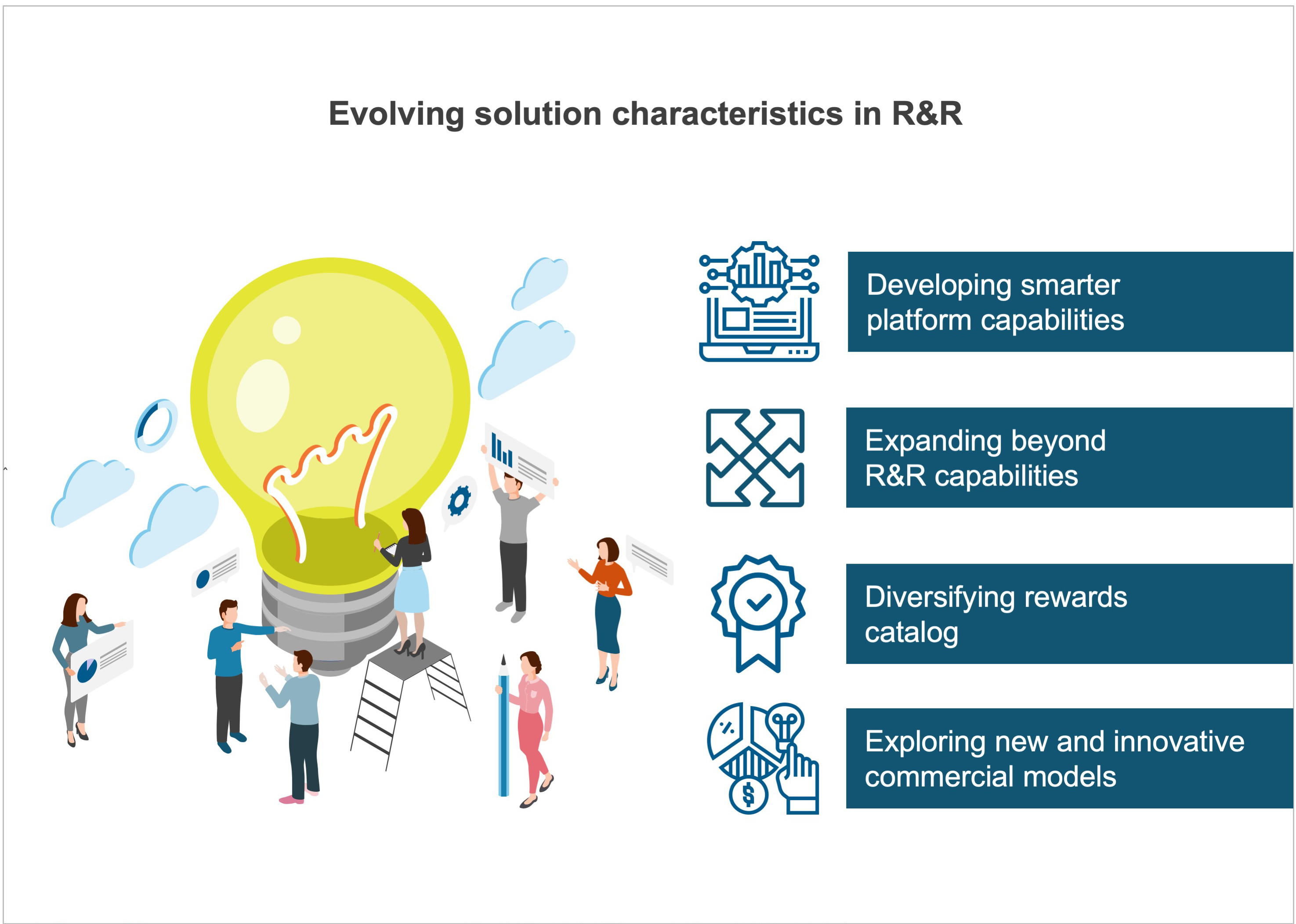 Evolving solution characteristics in R&R

Developing smarter platform capabilities

Expanding beyond R&R capabilities

Diversifying rewards catalog

Exploring new and innovative commercial models